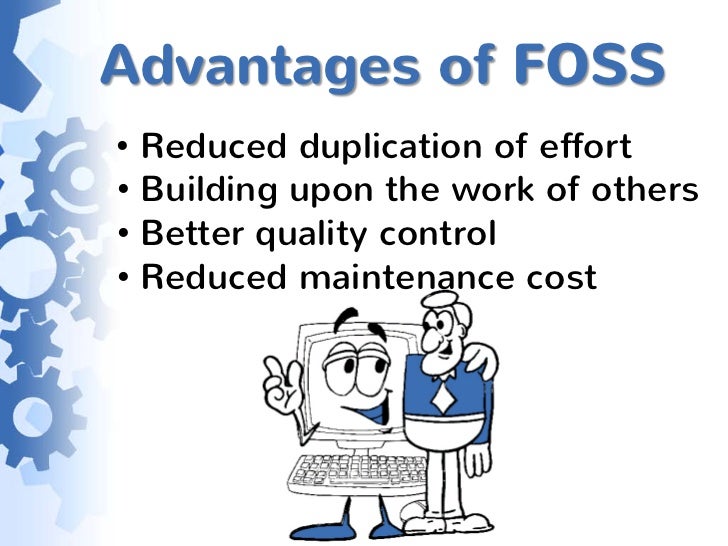 Advantages of FOSS

• Reduced duplication of effort
• Building upon the work of others
• Better quality control
• Reduced maintenance cost